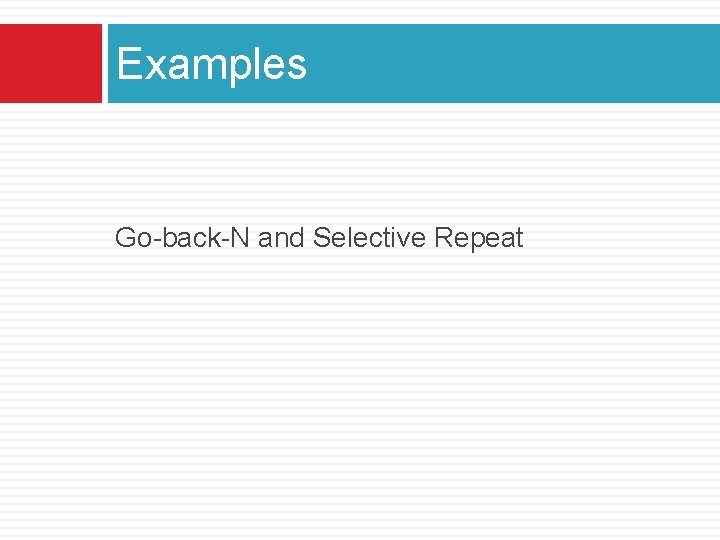 Examples

Go-back-N and Selective Repeat